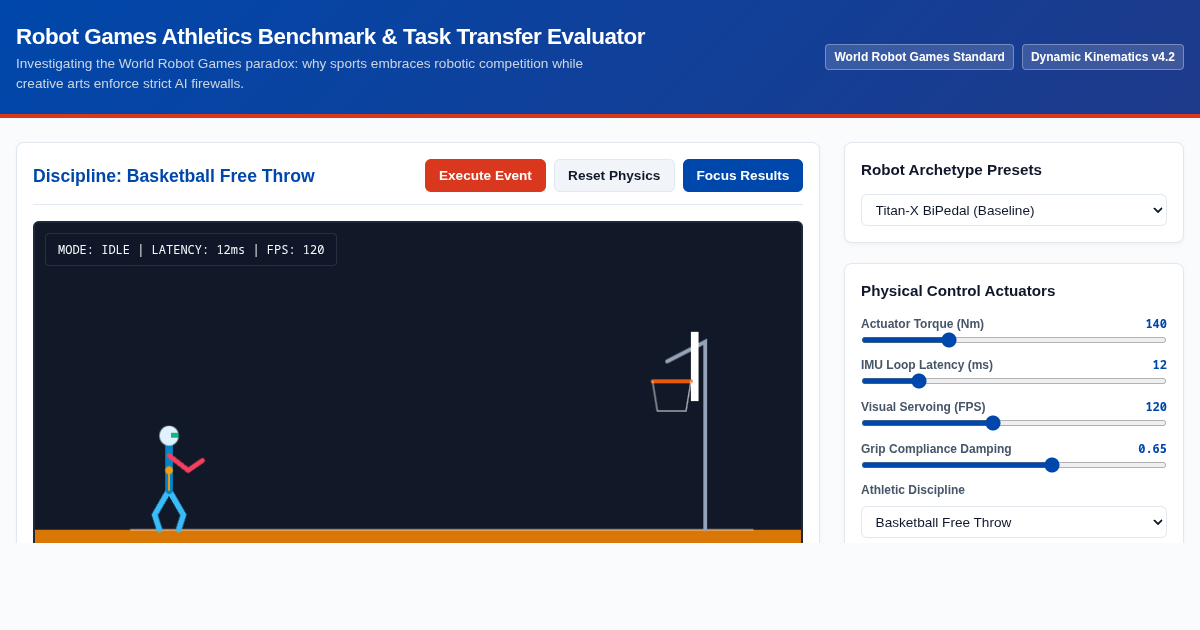 Robot Games Athletics Benchmark & Task Transfer Evaluator

Investigating the World Robot Games paradox: why sports embraces robotic competition while creative arts enforce strict AI firewalls.

World Robot Games Standard

Dynamic Kinematics v4.2

Discipline: Basketball Free Throw

Execute Event

Reset Physics

Focus Results

MODE: IDLE | LATENCY: 12ms | FPS: 120

Robot Archetype Presets

Titan-X BiPedal (Baseline)

Physical Control Actuators

Actuator Torque (Nm) 140

IMU Loop Latency (ms) 12

Visual Servoing (FPS) 120

Grip Compliance Damping 0.65

Athletic Discipline

Basketball Free Throw